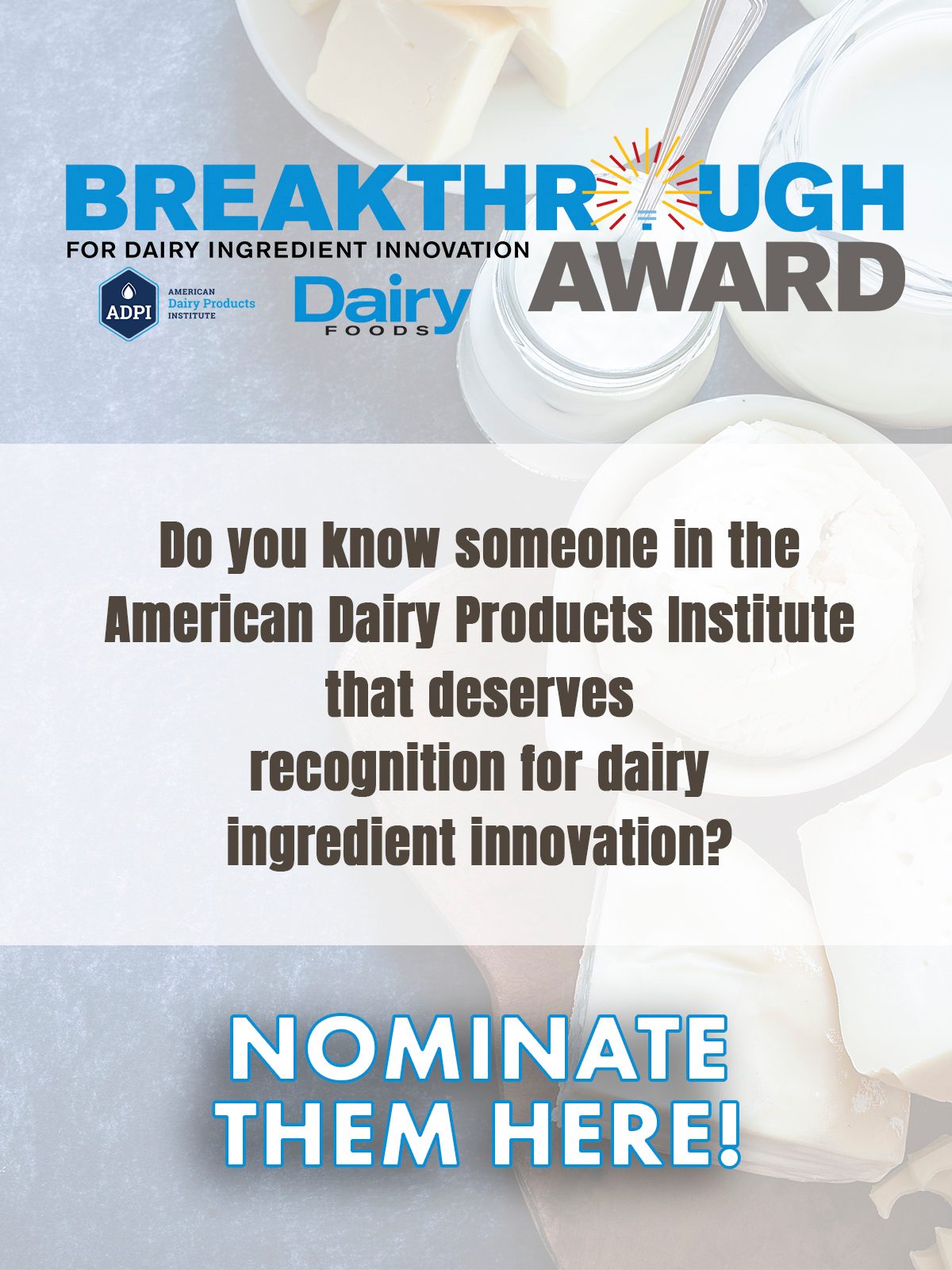 BREAKTHROUGH
FOR DAIRY INGREDIENT INNOVATION
AWARD

ADPI AMERICAN Dairy Products INSTITUTE

Dairy FOODS

Do you know someone in the American Dairy Products Institute that deserves recognition for dairy ingredient innovation?

NOMINATE THEM HERE!